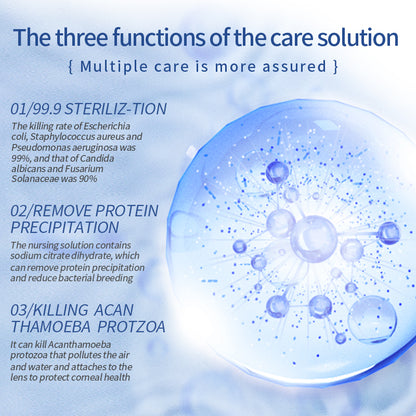 The three functions of the care solution

{ Multiple care is more assured }

01/99.9 STERILIZ-TION

The killing rate of Escherichia coli, Staphylococcus aureus and Pseudomonas aeruginosa was 99%, and that of Candida albicans and Fusarium Solanaceae was 90%

02/REMOVE PROTEIN PRECIPITATION

The nursing solution contains sodium citrate dihydrate, which can remove protein precipitation and reduce bacterial breeding

03/KILLING ACAN THAMOEBA PROTZOA

It can kill Acanthamoeba protozoa that pollutes the air and water and attaches to the lens to protect corneal health